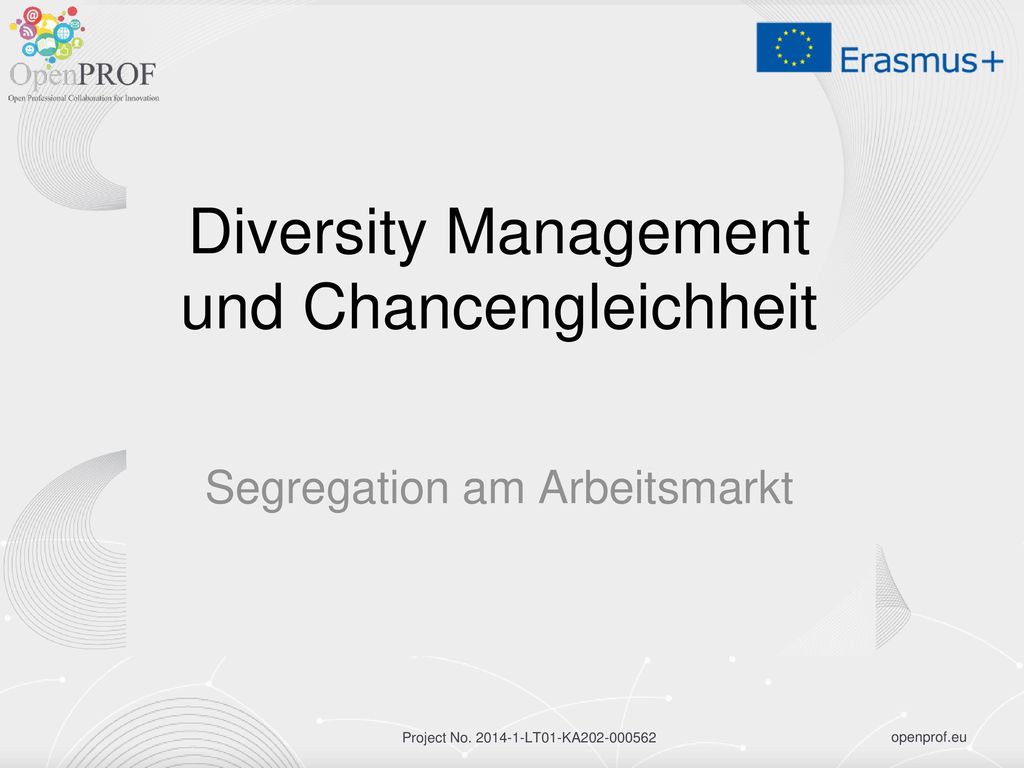 OpenPROF
Open Professional Collaboration for Innovation

Erasmus+

Diversity Management und Chancengleichheit

Segregation am Arbeitsmarkt

Project No. 2014-1-LT01-KA202-000562

openprof.eu